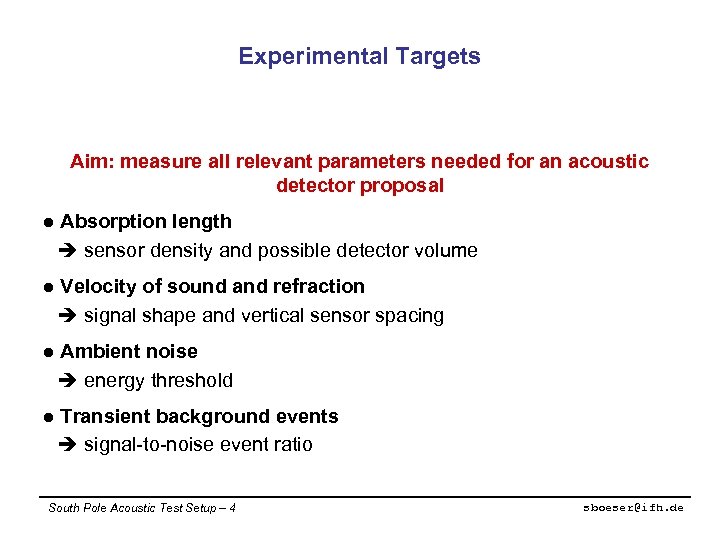 Experimental Targets

Aim: measure all relevant parameters needed for an acoustic detector proposal

● Absorption length
➔ sensor density and possible detector volume

● Velocity of sound and refraction
➔ signal shape and vertical sensor spacing

● Ambient noise
➔ energy threshold

● Transient background events
➔ signal-to-noise event ratio

South Pole Acoustic Test Setup – 4

sboeser@ifh.de